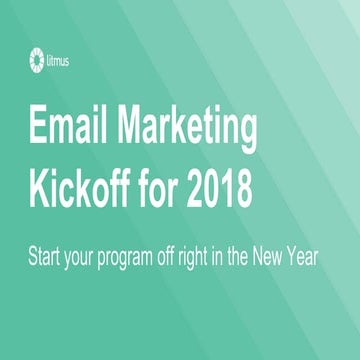 litmus

Email Marketing Kickoff for 2018

Start your program off right in the New Year